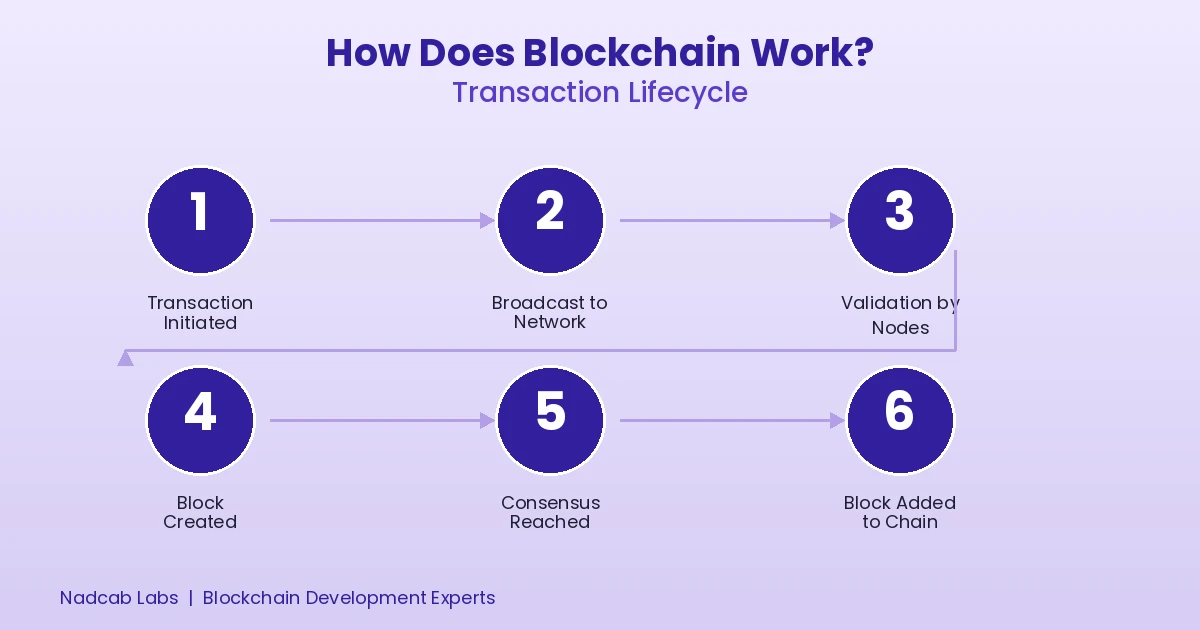 How Does Blockchain Work?
Transaction Lifecycle

1
Transaction Initiated

2
Broadcast to Network

3
Validation by Nodes

4
Block Created

5
Consensus Reached

6
Block Added to Chain

Nadcab Labs | Blockchain Development Experts